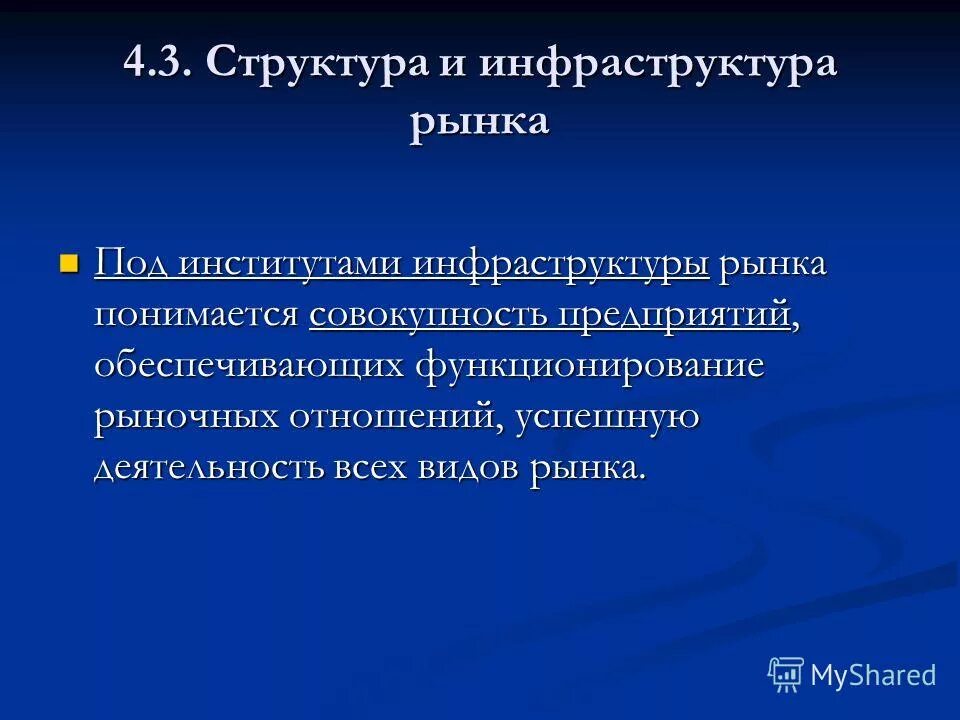 4.3. Структура и инфраструктура рынка

Под институтами инфраструктуры рынка понимается совокупность предприятий, обеспечивающих функционирование рыночных отношений, успешную деятельность всех видов рынка.

MyShared